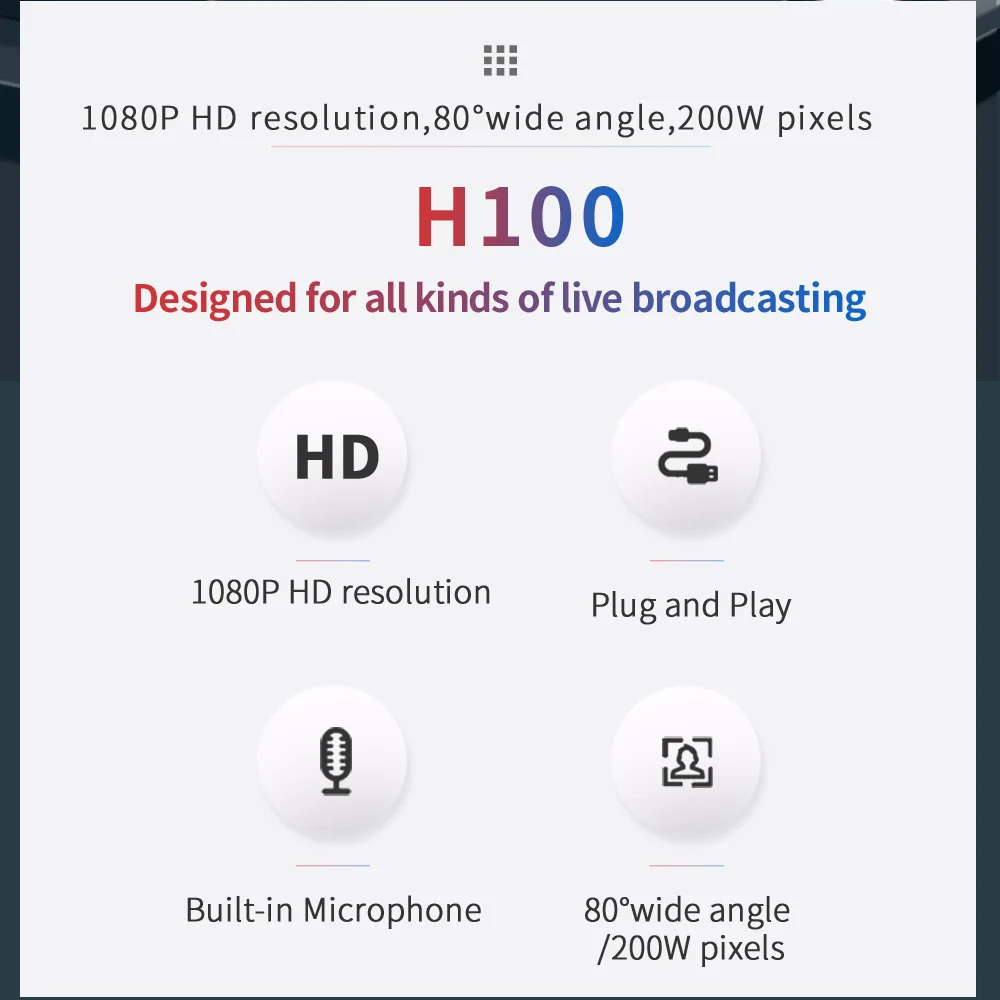 1080P HD resolution,80°wide angle,200W pixels

H100

Designed for all kinds of live broadcasting

HD

1080P HD resolution

Plug and Play

Built-in Microphone

80°wide angle /200W pixels